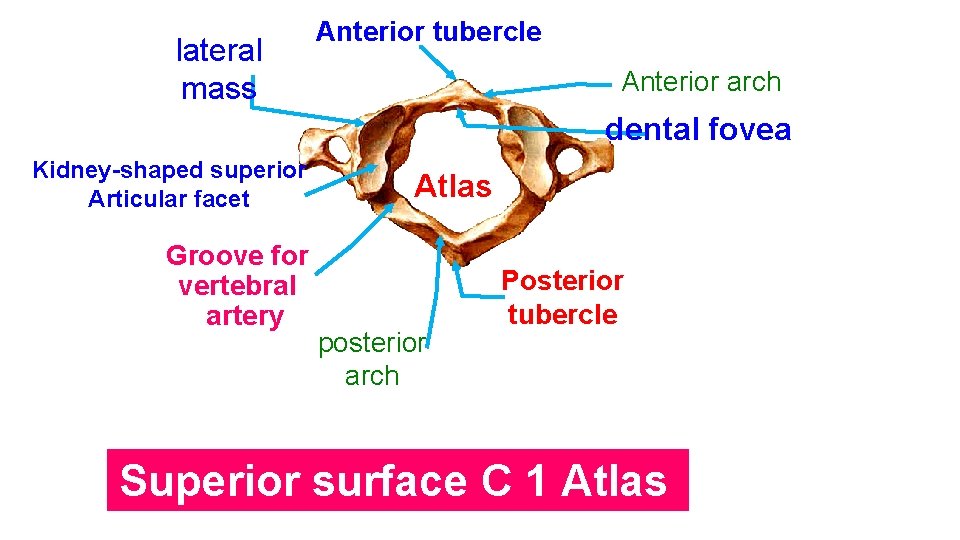 lateral mass

Anterior tubercle

Anterior arch

dental fovea

Kidney-shaped superior Articular facet

Atlas

Groove for vertebral artery

Posterior tubercle

posterior arch

Superior surface C 1 Atlas